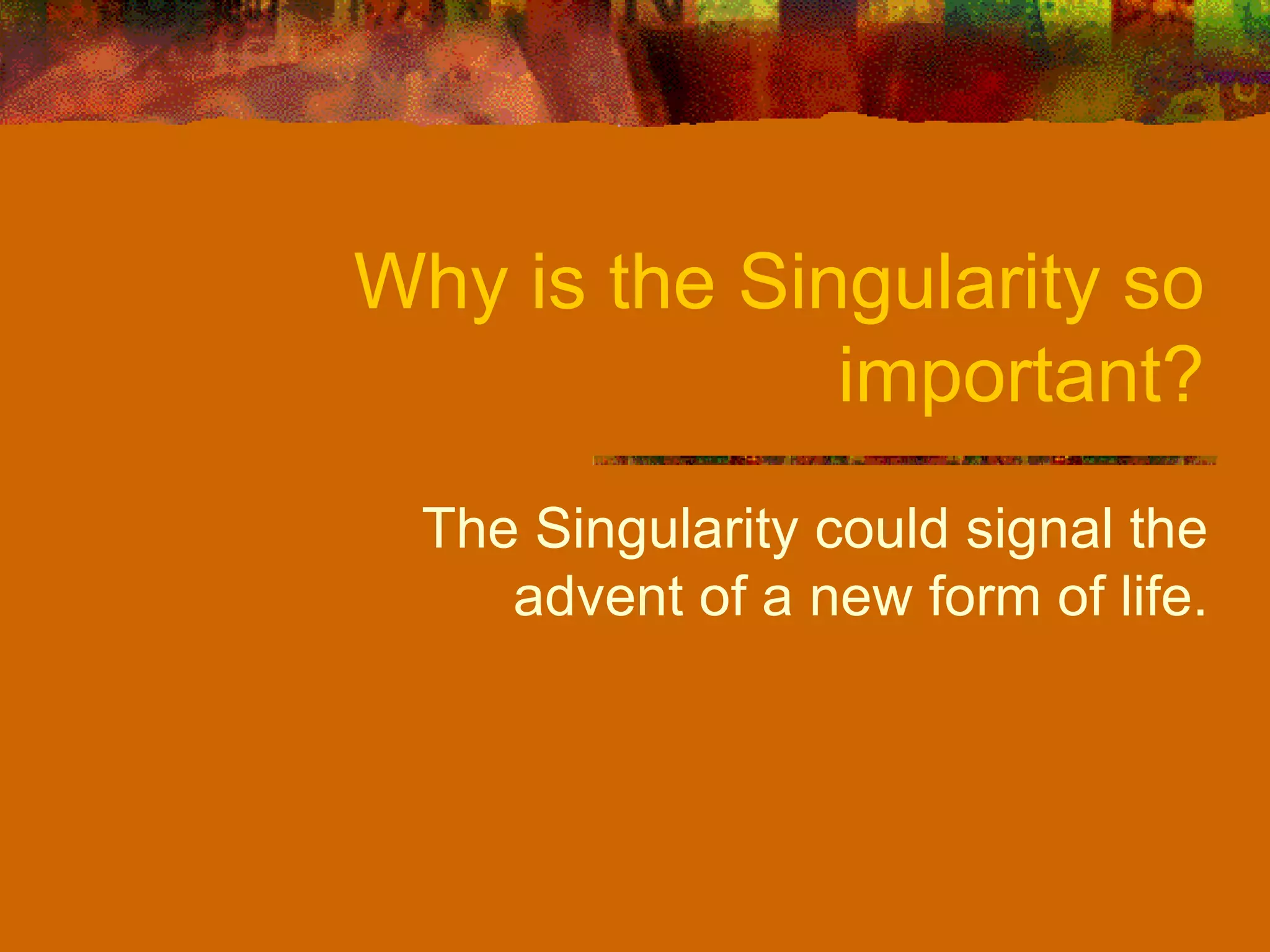 Why is the Singularity so important?

The Singularity could signal the advent of a new form of life.